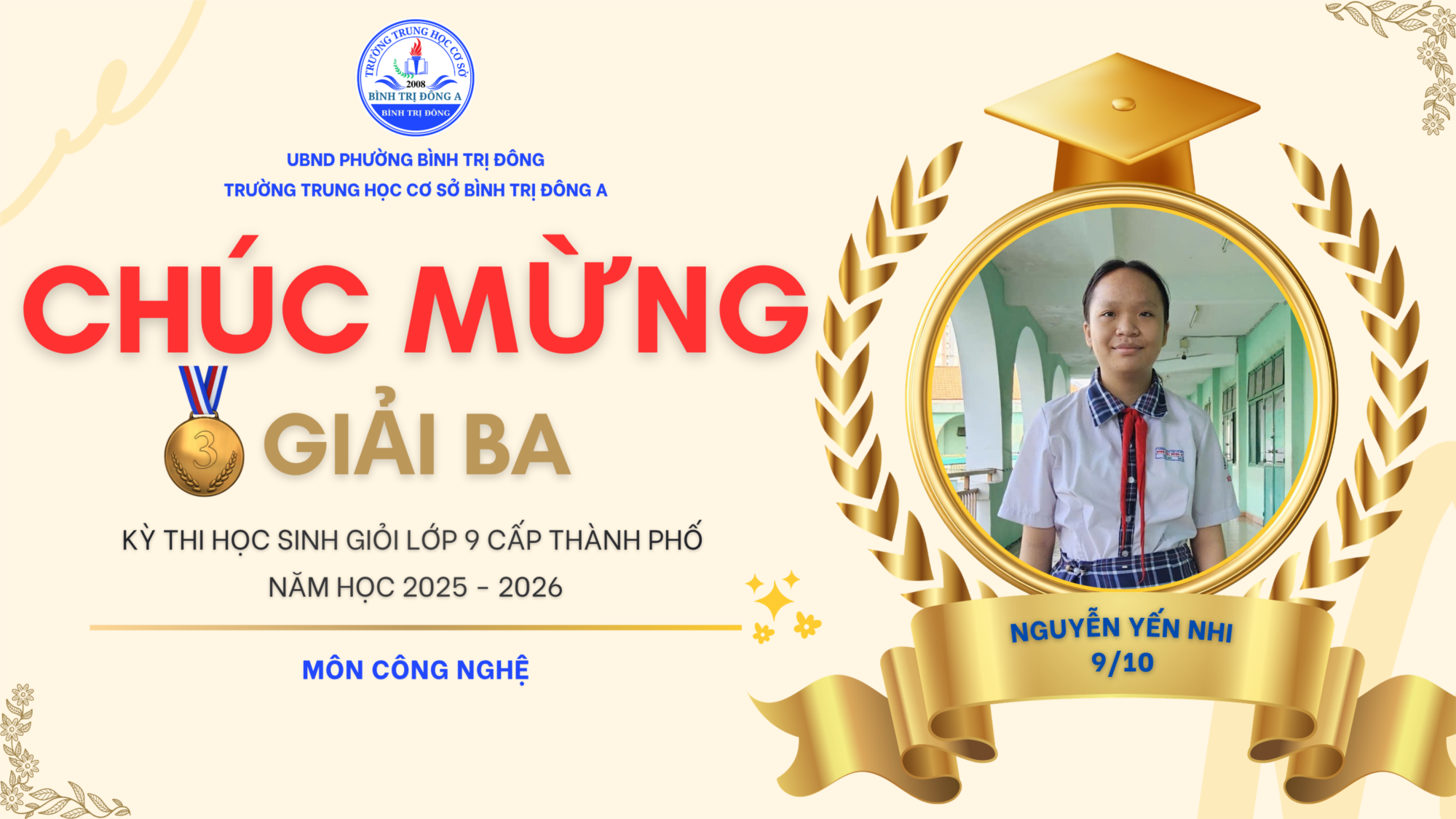 TRƯỜNG TRUNG HỌC CƠ SỞ
2008
BÌNH TRỊ ĐÔNG A
BÌNH TRỊ ĐÔNG

UBND PHƯỜNG BÌNH TRỊ ĐÔNG
TRƯỜNG TRUNG HỌC CƠ SỞ BÌNH TRỊ ĐÔNG A

CHÚC MỪNG

3 GIẢI BA

KỲ THI HỌC SINH GIỎI LỚP 9 CẤP THÀNH PHỐ
NĂM HỌC 2025 - 2026

MÔN CÔNG NGHỆ

NGUYỄN YẾN NHI
9/10